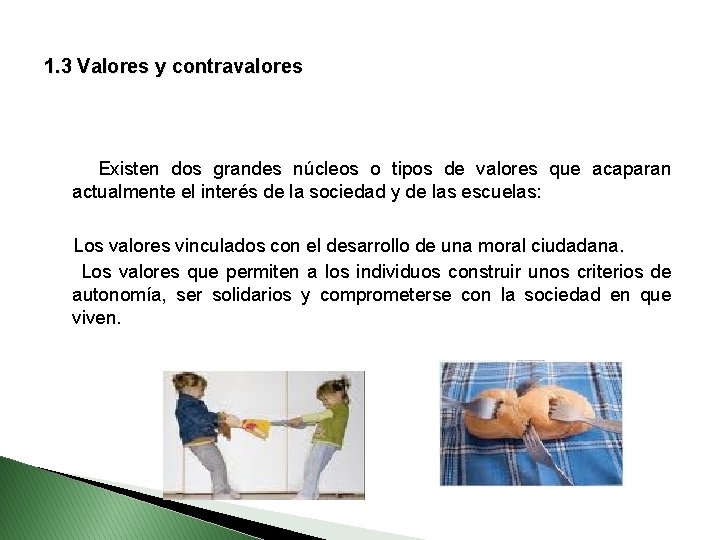 1.3 Valores y contravalores

Existen dos grandes núcleos o tipos de valores que acaparan actualmente el interés de la sociedad y de las escuelas:

Los valores vinculados con el desarrollo de una moral ciudadana.

Los valores que permiten a los individuos construir unos criterios de autonomía, ser solidarios y comprometerse con la sociedad en que viven.